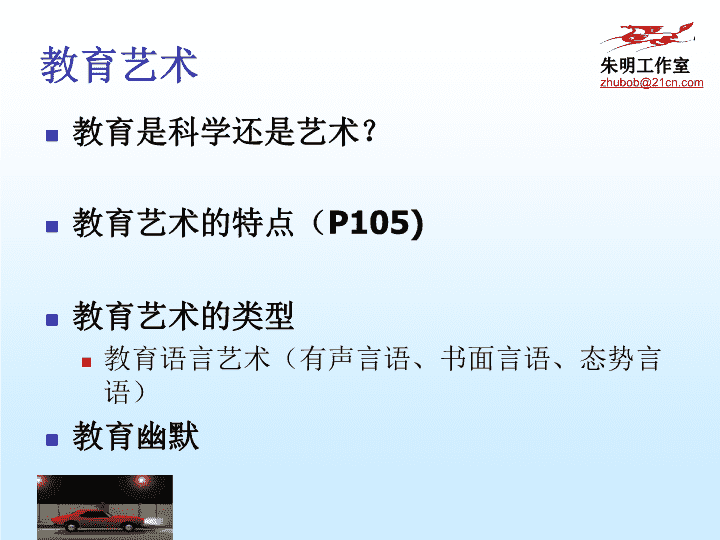 教育艺术

朱明工作室
zhubob@21cn.com

教育是科学还是艺术？

教育艺术的特点（P105)

教育艺术的类型

教育语言艺术（有声言语、书面言语、态势言语）

教育幽默